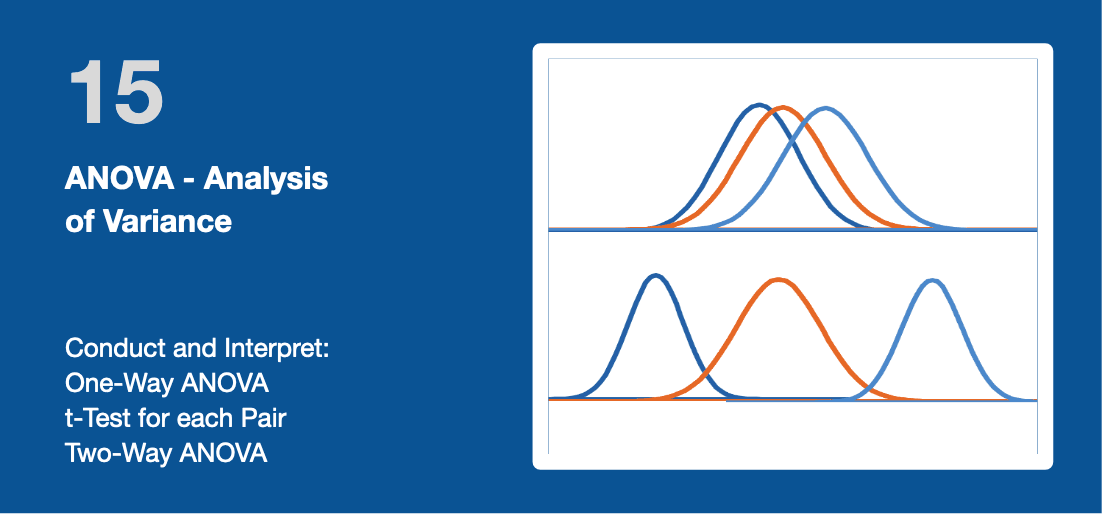 15

ANOVA - Analysis of Variance

Conduct and Interpret:
One-Way ANOVA
t-Test for each Pair
Two-Way ANOVA